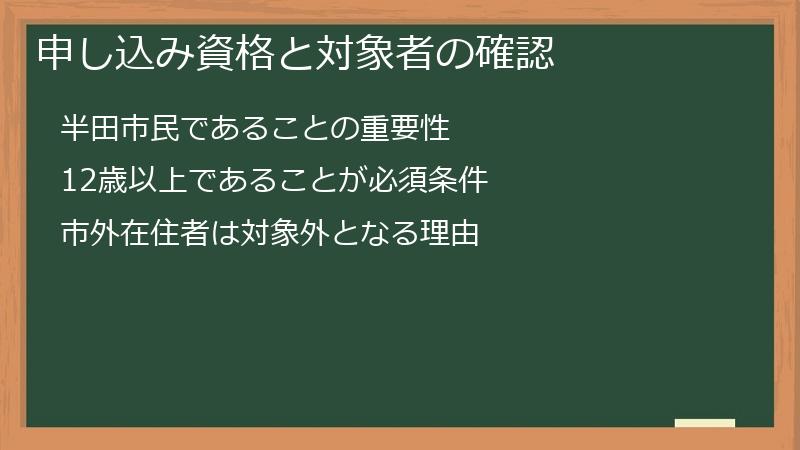 申し込み資格と対象者の確認

半田市民であることの重要性

12歳以上であることが必須条件

市外在住者は対象外となる理由